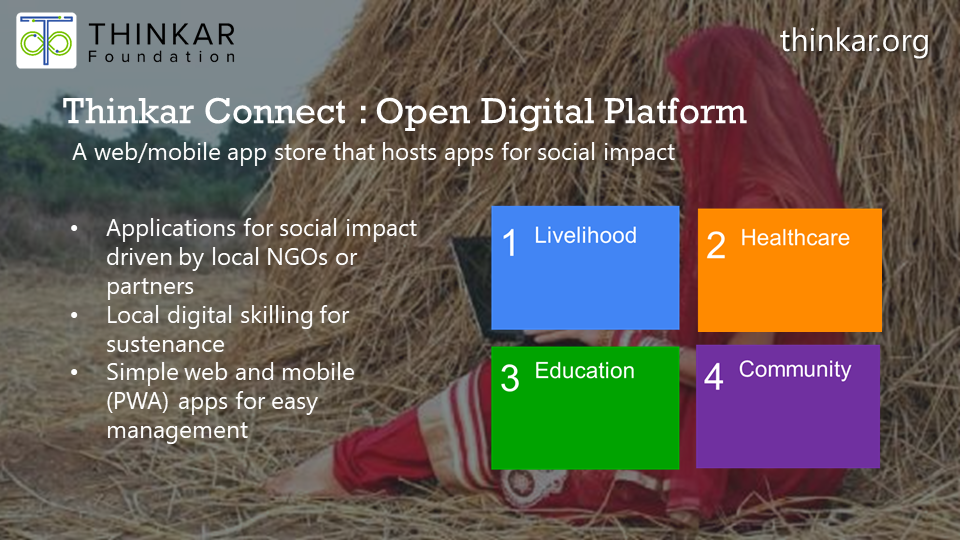 THINKAR
Foundation

thinkar.org

Thinkar Connect : Open Digital Platform

A web/mobile app store that hosts apps for social impact

• Applications for social impact driven by local NGOs or partners
• Local digital skilling for sustenance
• Simple web and mobile (PWA) apps for easy management

1 Livelihood

2 Healthcare

3 Education

4 Community